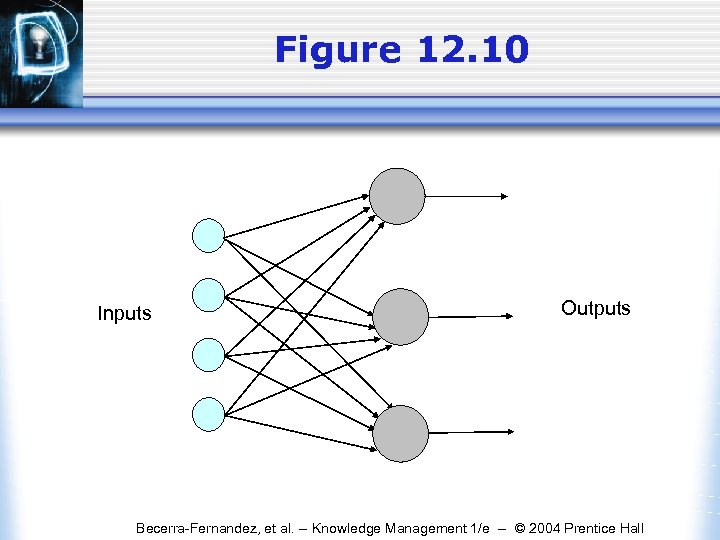 Figure 12.10

Inputs

Outputs

Becerra-Fernandez, et al. – Knowledge Management 1/e – © 2004 Prentice Hall